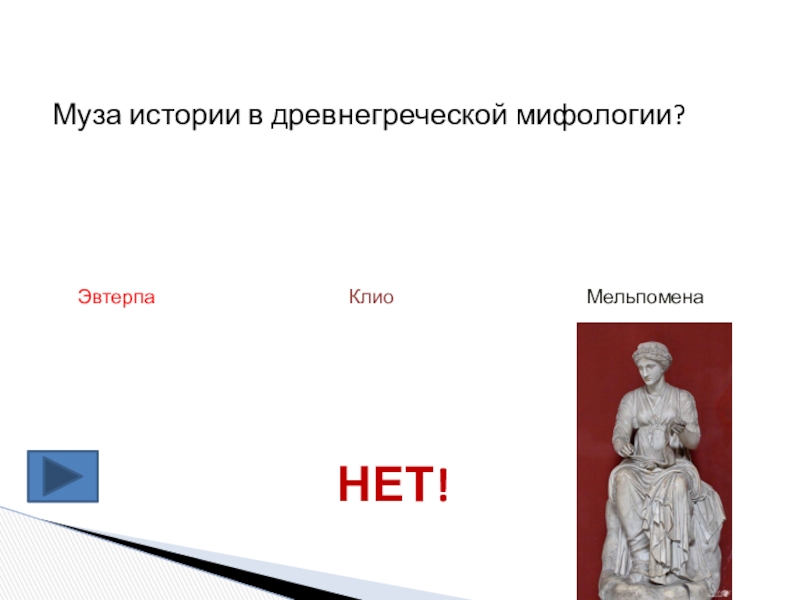 Муза истории в древнегреческой мифологии?

Эвтерпа

Клио

Мельпомена

НЕТ!